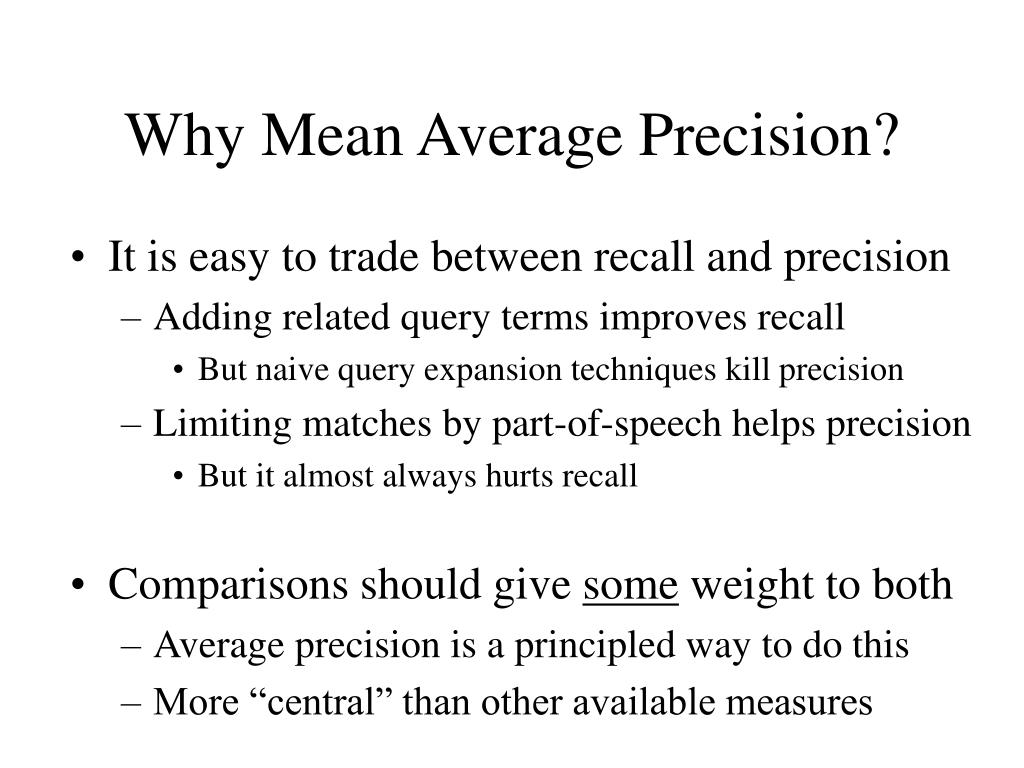 Why Mean Average Precision?

• It is easy to trade between recall and precision
– Adding related query terms improves recall
• But naive query expansion techniques kill precision
– Limiting matches by part-of-speech helps precision
• But it almost always hurts recall

• Comparisons should give some weight to both
– Average precision is a principled way to do this
– More “central” than other available measures